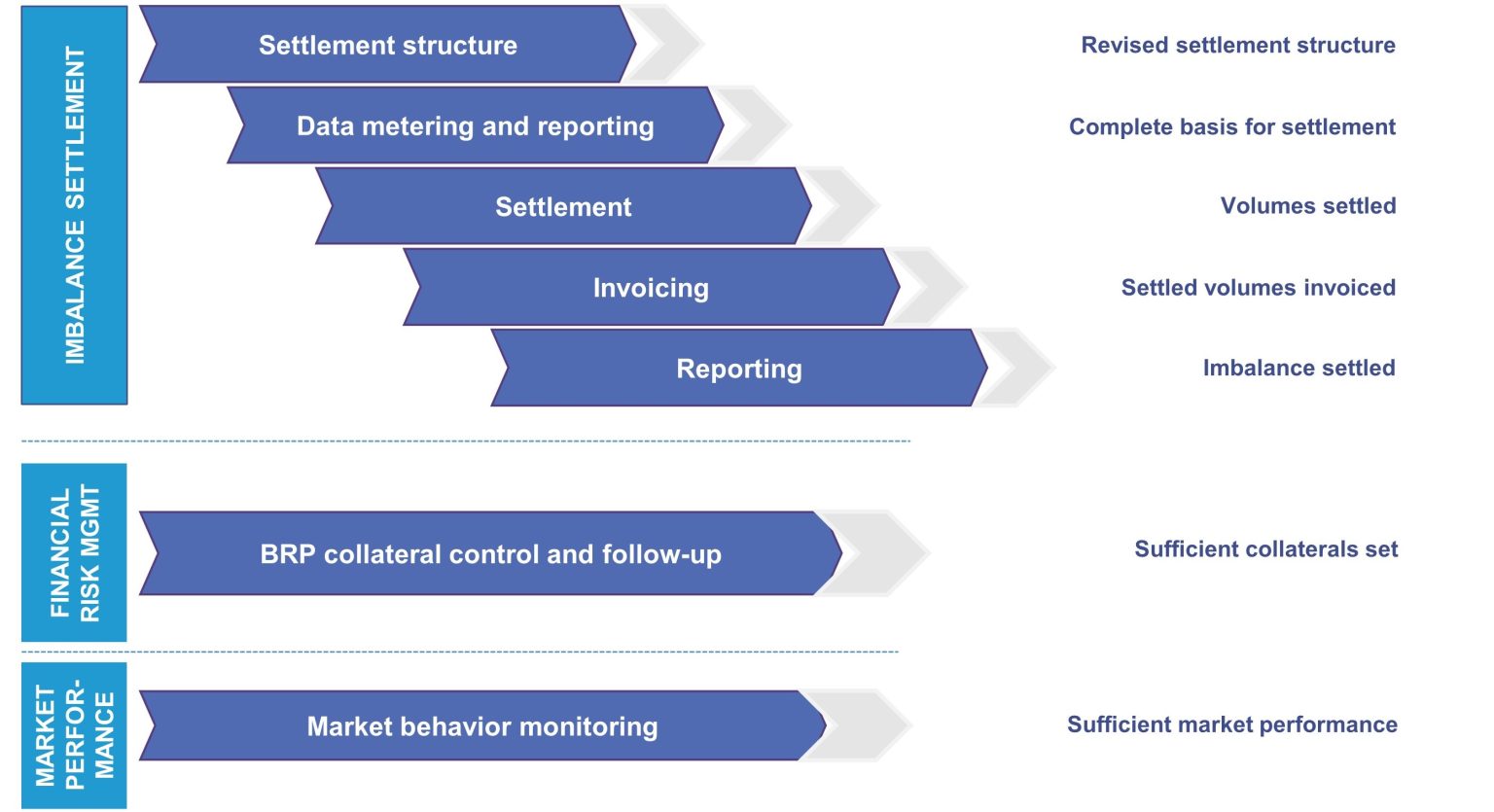 IMBALANCE SETTLEMENT

Settlement structure

Revised settlement structure

Data metering and reporting

Complete basis for settlement

Settlement

Volumes settled

Invoicing

Settled volumes invoiced

Reporting

Imbalance settled

FINANCIAL RISK MGMT

BRP collateral control and follow-up

Sufficient collaterals set

MARKET PERFORMANCE

Market behavior monitoring

Sufficient market performance